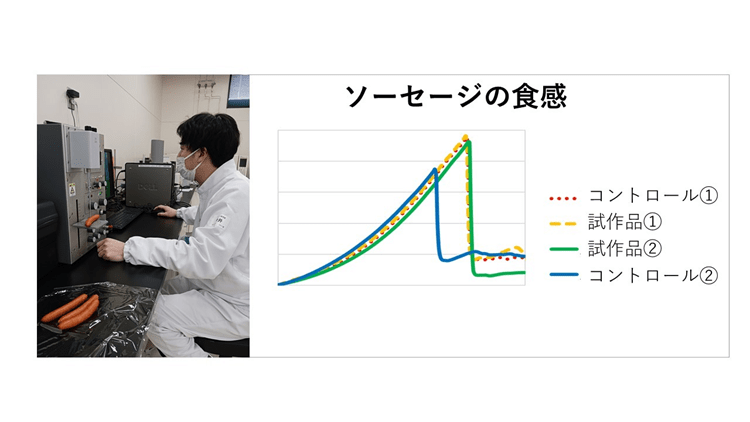 ソーセージの食感

コントロール①
試作品①
試作品②
コントロール②